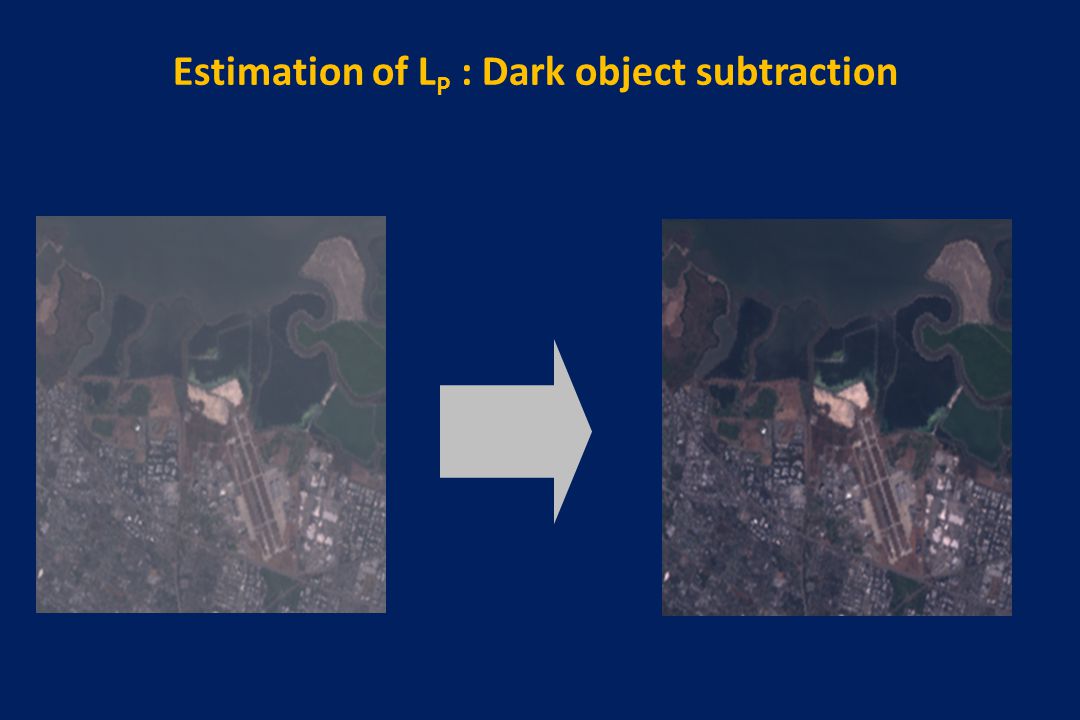 Estimation of $L_P$ : Dark object subtraction